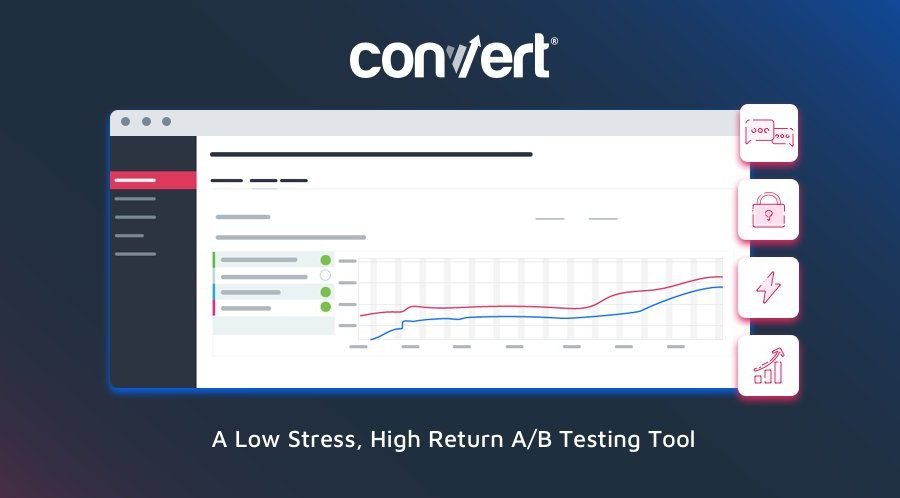 convert®

A Low Stress, High Return A/B Testing Tool